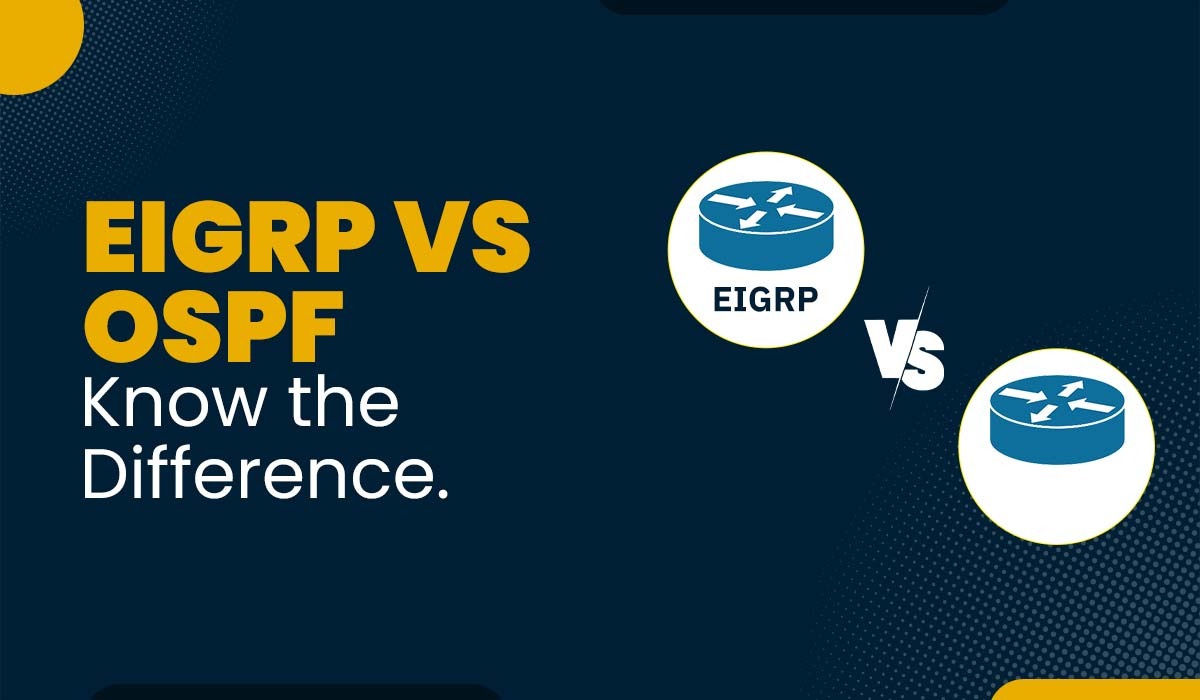 EIGRP VS OSPF
Know the Difference.

EIGRP

VS